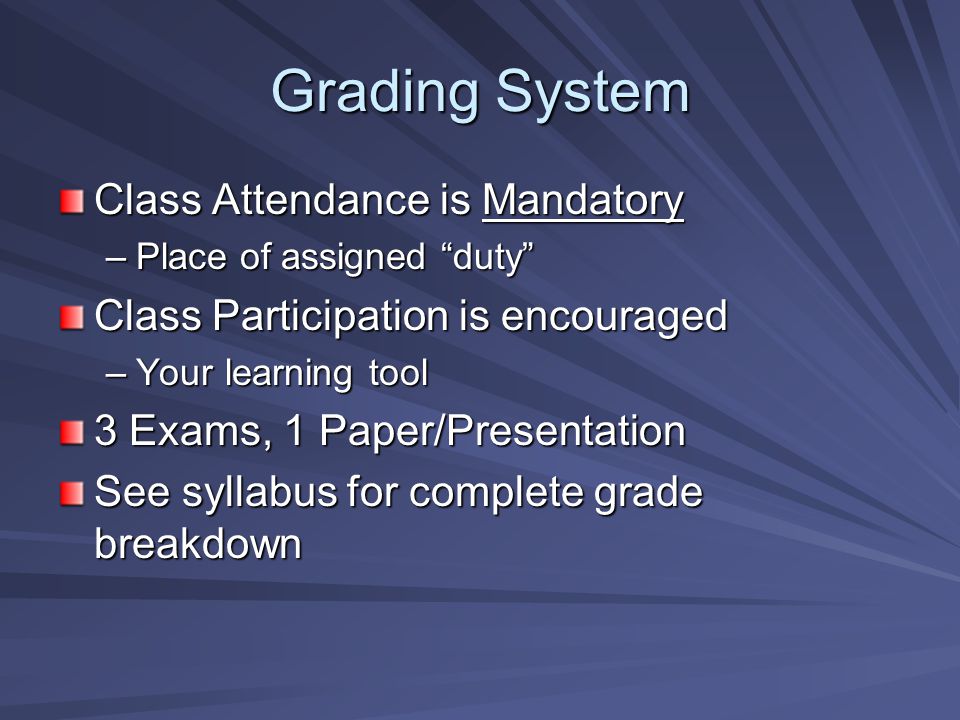 Grading System

Class Attendance is Mandatory

– Place of assigned “duty”

Class Participation is encouraged

– Your learning tool

3 Exams, 1 Paper/Presentation

See syllabus for complete grade breakdown